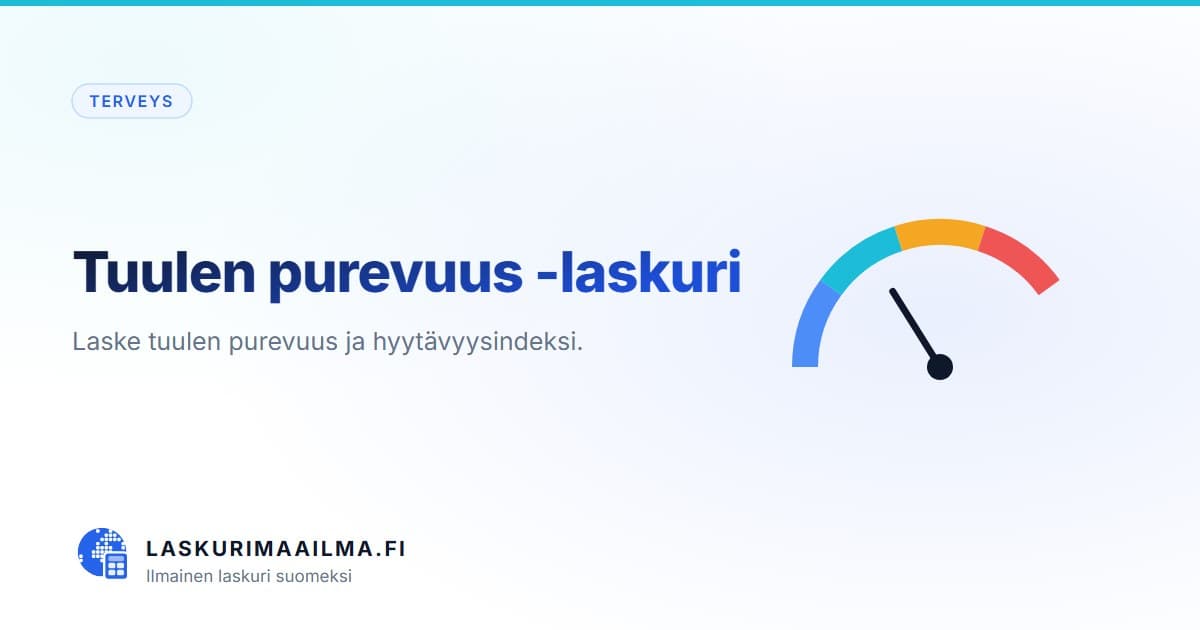 TERVEYS

Tuulen purevuus -laskuri

Laske tuulen purevuus ja hyytävyysindeksi.

LASKURIMAAILMA.FI
Ilmainen laskuri suomeksi